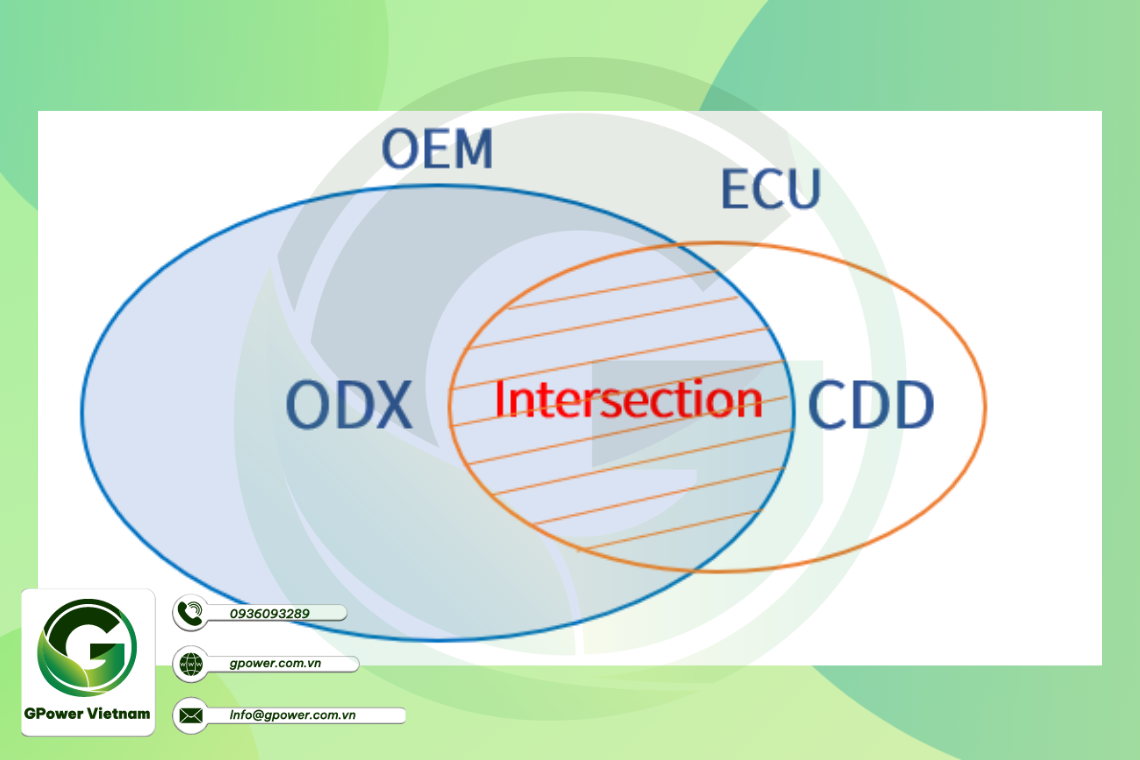 OEM
ECU
ODX
Intersection
CDD

GPower Vietnam
0936093289
gpower.com.vn
info@gpower.com.vn